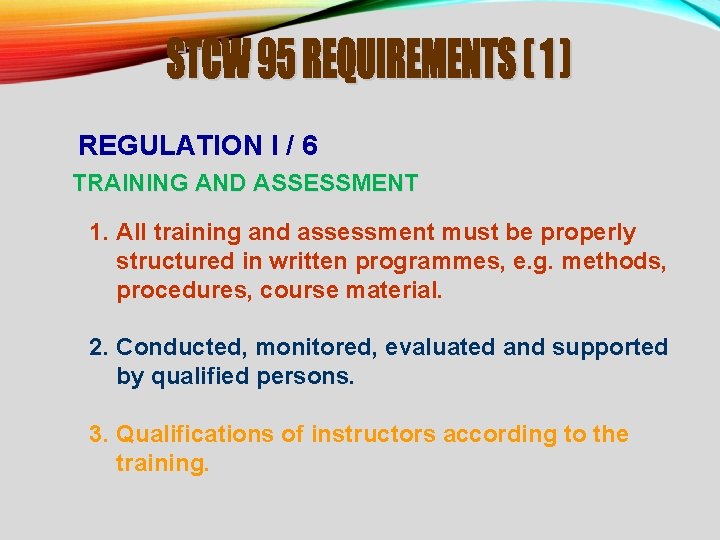 STCW 95 REQUIREMENTS ( 1 )

REGULATION I / 6

TRAINING AND ASSESSMENT

1. All training and assessment must be properly structured in written programmes, e.g. methods, procedures, course material.

2. Conducted, monitored, evaluated and supported by qualified persons.

3. Qualifications of instructors according to the training.